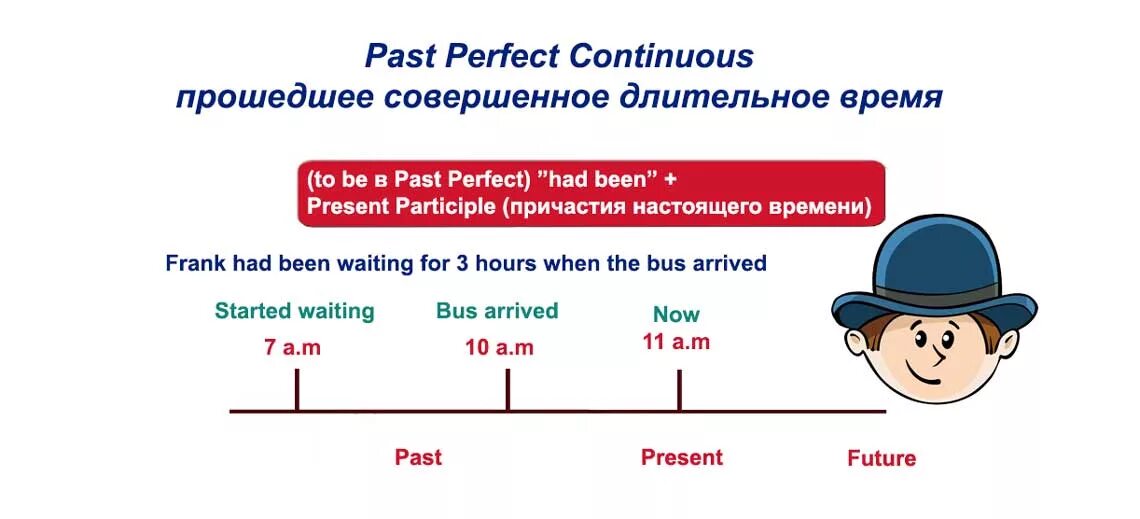 Past Perfect Continuous
прошедшее совершенное длительное время

(to be в Past Perfect) "had been" +
Present Participle (причастия настоящего времени)

Frank had been waiting for 3 hours when the bus arrived

Started waiting
7 a.m

Bus arrived
10 a.m

Now
11 a.m

Past

Present

Future